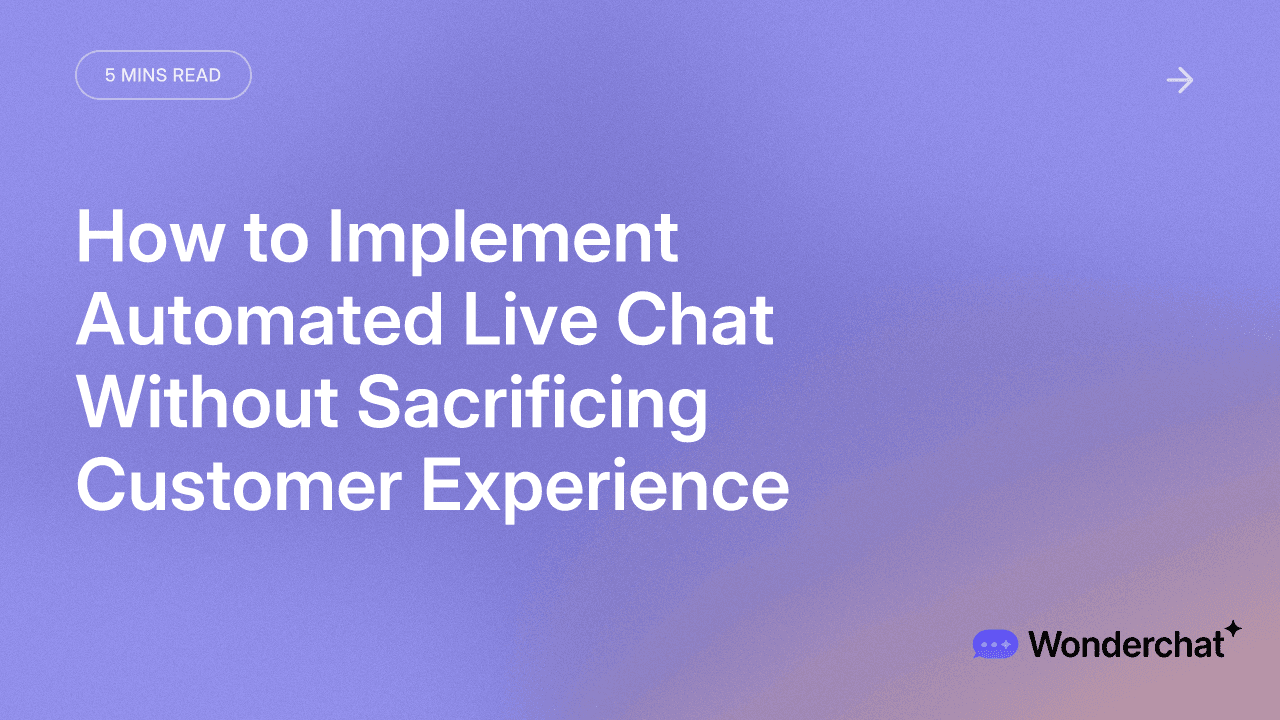 5 MINS READ

How to Implement Automated Live Chat Without Sacrificing Customer Experience

Wonderchat